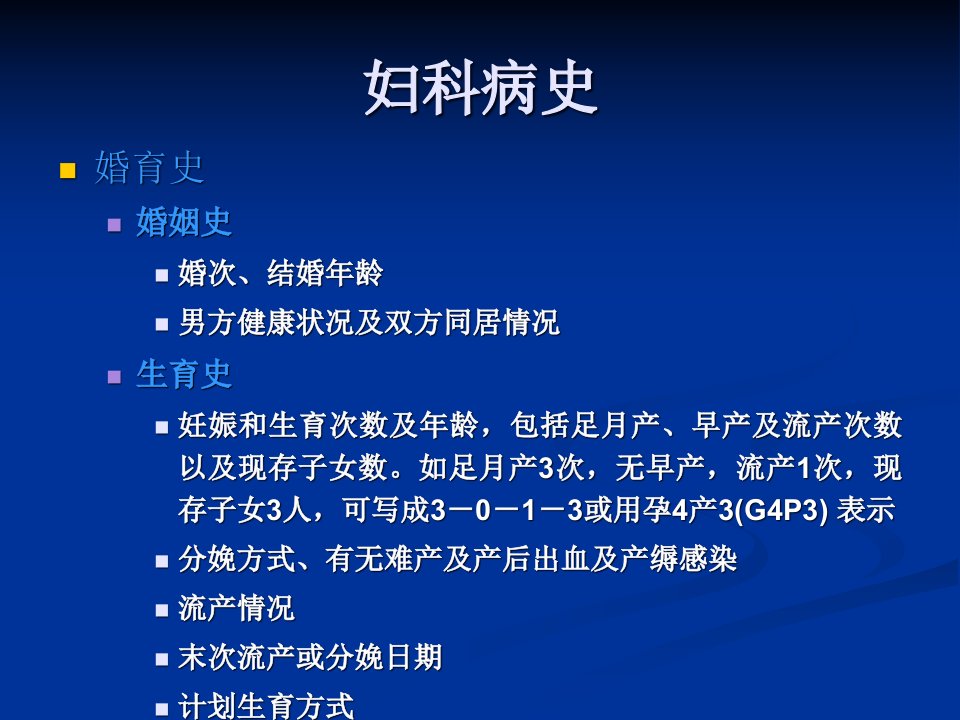 妇科病史

婚育史

婚姻史

婚次、结婚年龄

男方健康状况及双方同居情况

生育史

妊娠和生育次数及年龄，包括足月产、早产及流产次数以及现存子女数。如足月产3次，无早产，流产1次，现存子女3人，可写成3－0－1－3或用孕4产3(G4P3) 表示

分娩方式、有无难产及产后出血及产缛感染

流产情况

末次流产或分娩日期

计划生育方式